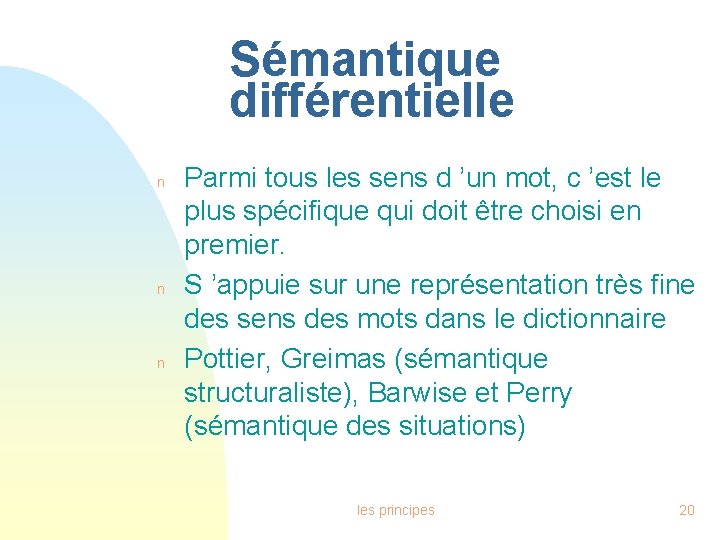 Sémantique différentielle

n Parmi tous les sens d ’un mot, c ’est le plus spécifique qui doit être choisi en premier.

n S ’appuie sur une représentation très fine des sens des mots dans le dictionnaire

n Pottier, Greimas (sémantique structuraliste), Barwise et Perry (sémantique des situations)

les principes

20